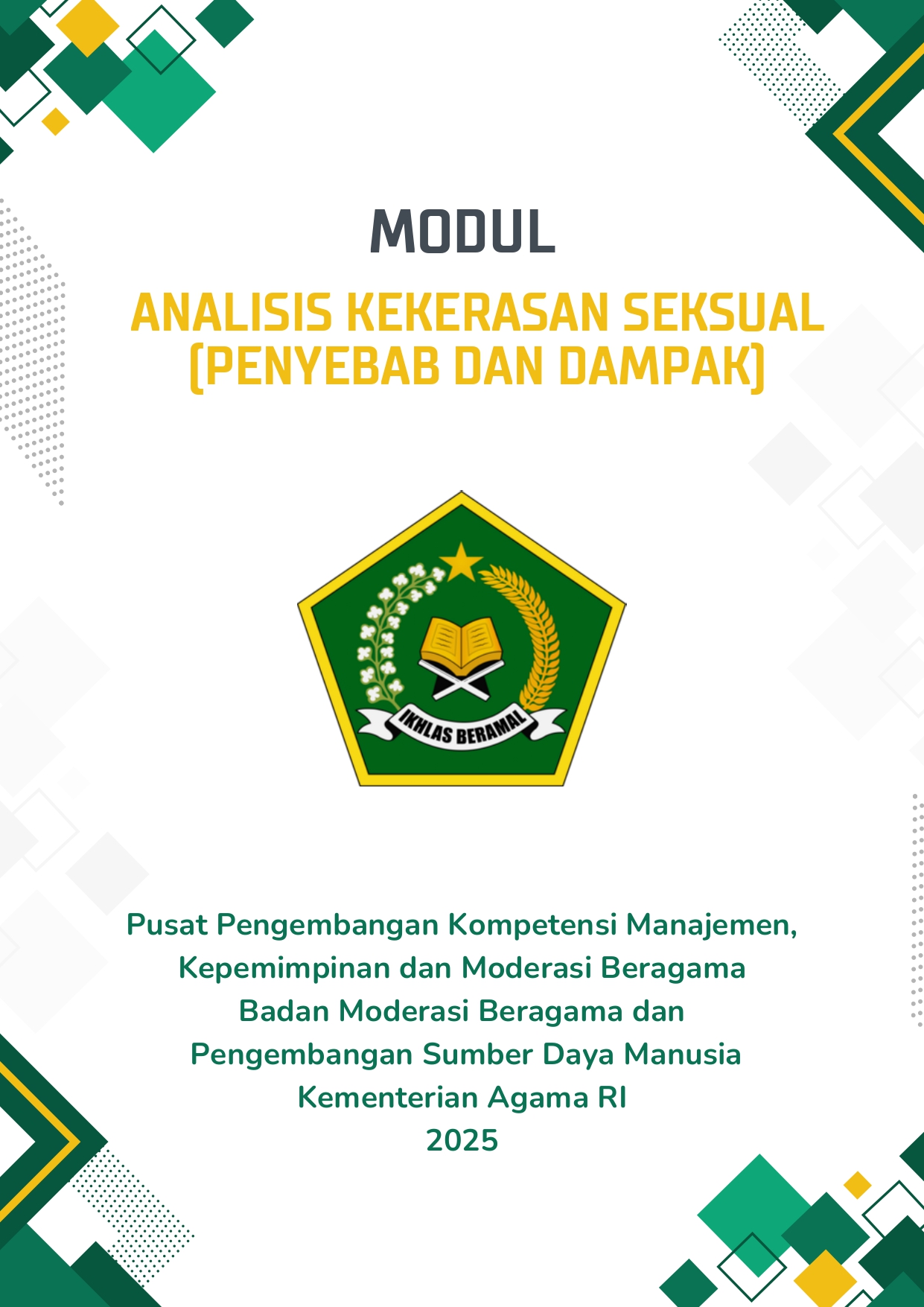 MODUL

ANALISIS KEKERASAN SEKSUAL (PENYEBAB DAN DAMPAK)

IKHLAS BERAMAL

Pusat Pengembangan Kompetensi Manajemen, Kepemimpinan dan Moderasi Beragama
Badan Moderasi Beragama dan Pengembangan Sumber Daya Manusia
Kementerian Agama RI
2025